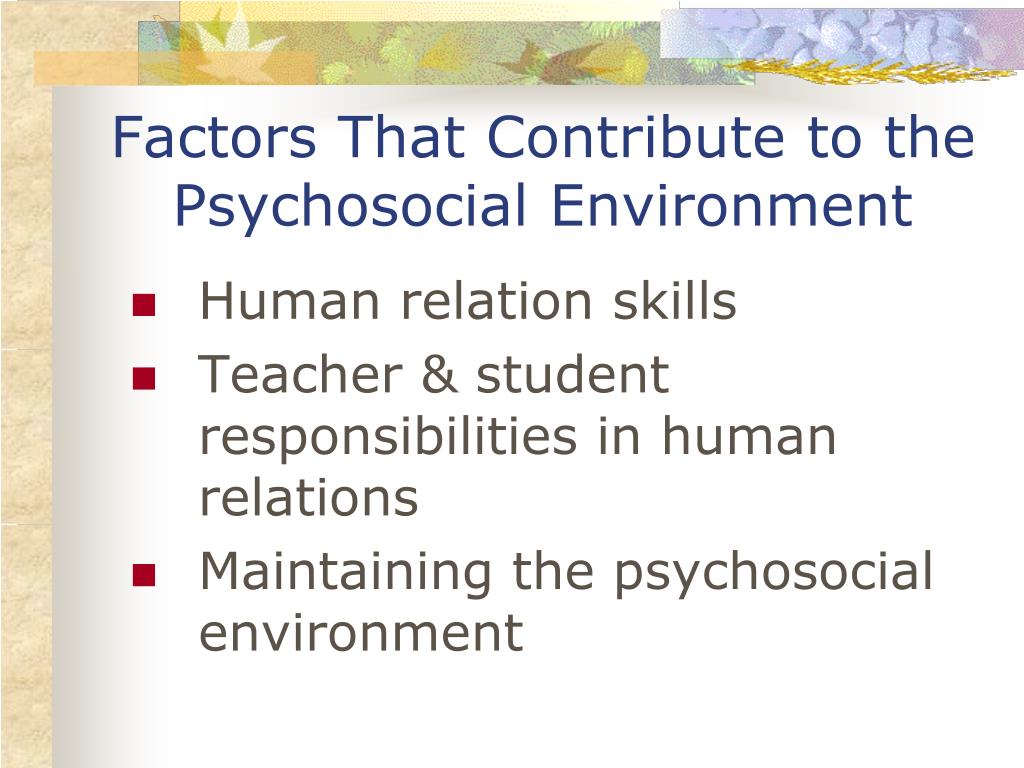 Factors That Contribute to the Psychosocial Environment

- Human relation skills
- Teacher & student responsibilities in human relations
- Maintaining the psychosocial environment